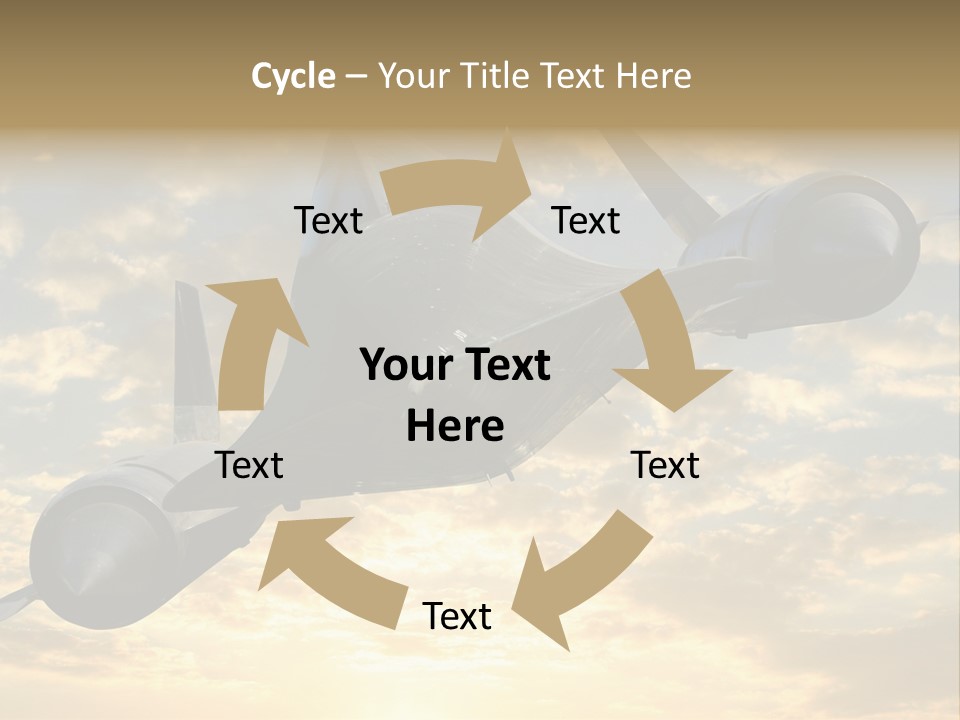 Cycle – Your Title Text Here

Text

Text

Your Text Here

Text

Text

Text